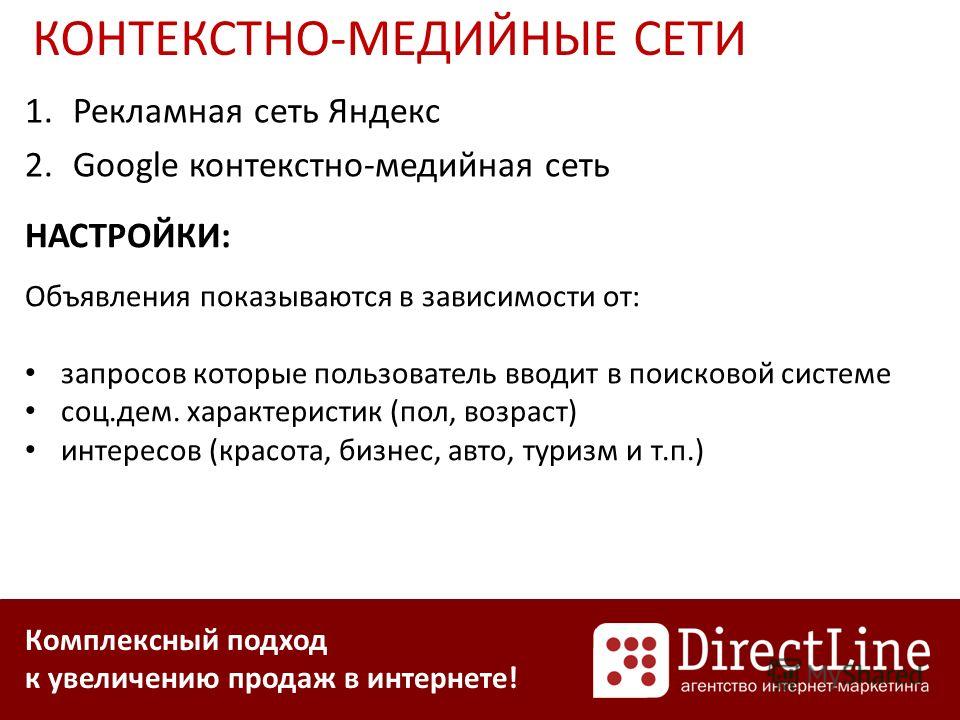 КОНТЕКСТНО-МЕДИЙНЫЕ СЕТИ

1. Рекламная сеть Яндекс
2. Google контекстно-медийная сеть

НАСТРОЙКИ:

Объявления показываются в зависимости от:

• запросов которые пользователь вводит в поисковой системе
• соц.дем. характеристик (пол, возраст)
• интересов (красота, бизнес, авто, туризм и т.п.)

Комплексный подход
к увеличению продаж в интернете!

DirectLine
агентство интернет-маркетинга

MyShared